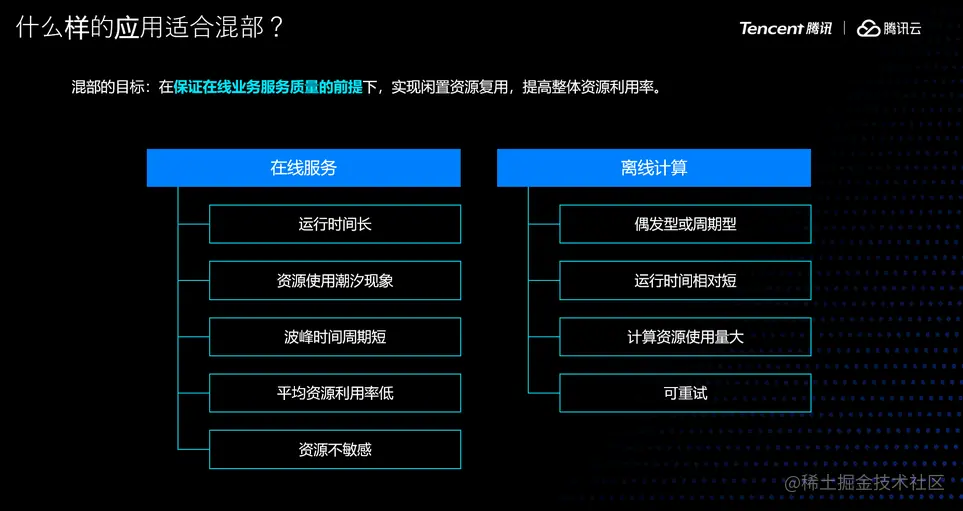 什么样的应用适合混部？

Tencent 腾讯 | 腾讯云

混部的目标：在保证在线业务服务质量的前提下，实现闲置资源复用，提高整体资源利用率。

在线服务

运行时间长

资源使用潮汐现象

波峰时间周期短

平均资源利用率低

资源不敏感

离线计算

偶发型或周期型

运行时间相对短

计算资源使用量大

可重试

@稀土掘金技术社区